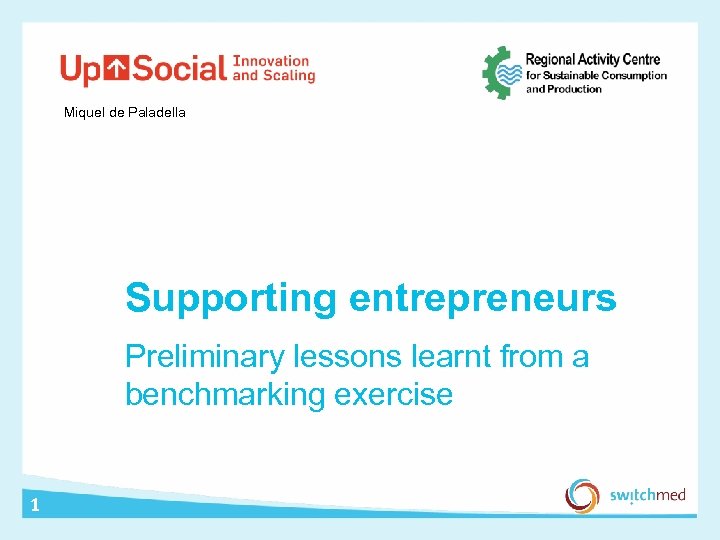 Up Social Innovation and Scaling

Regional Activity Centre for Sustainable Consumption and Production

Miquel de Paladella

Supporting entrepreneurs

Preliminary lessons learnt from a benchmarking exercise

1

switchmed